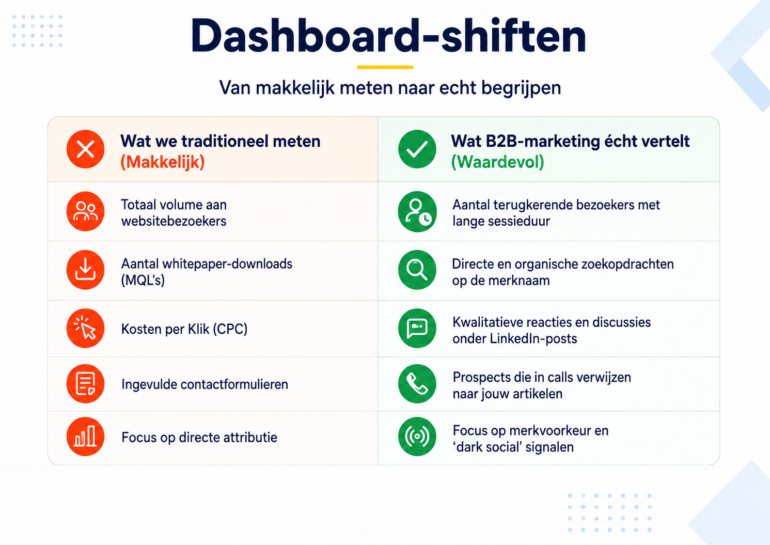 Dashboard-shiften

Van makkelijk meten naar echt begrijpen

| Wat we traditioneel meten (Makkelijk) | Wat B2B-marketing écht vertelt (Waardevol) |
|---|---|
| Totaal volume aan websitebezoekers | Aantal terugkerende bezoekers met lange sessieduur |
| Aantal whitepaper-downloads (MQL's) | Directe en organische zoekopdrachten op de merknaam |
| Kosten per Klik (CPC) | Kwalitatieve reacties en discussies onder LinkedIn-posts |
| Ingevulde contactformulieren | Prospects die in calls verwijzen naar jouw artikelen |
| Focus op directe attributie | Focus op merkvoorkeur en 'dark social' signalen |